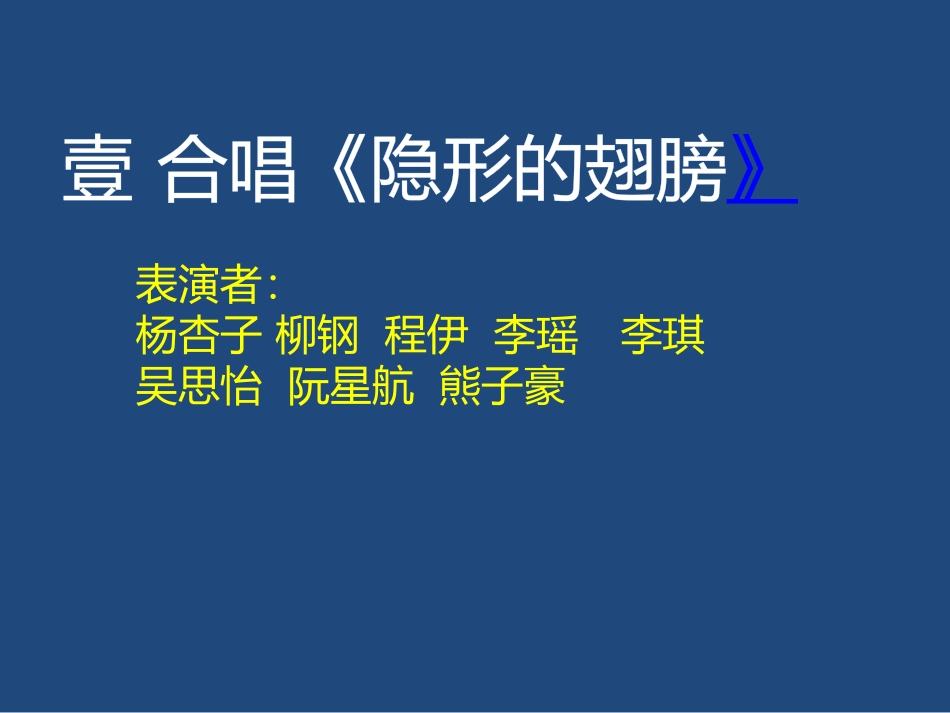 壹 合唱《隐形的翅膀》

表演者：
杨杏子 柳钢 程伊 李瑶 李琪
吴思怡 阮星航 熊子豪